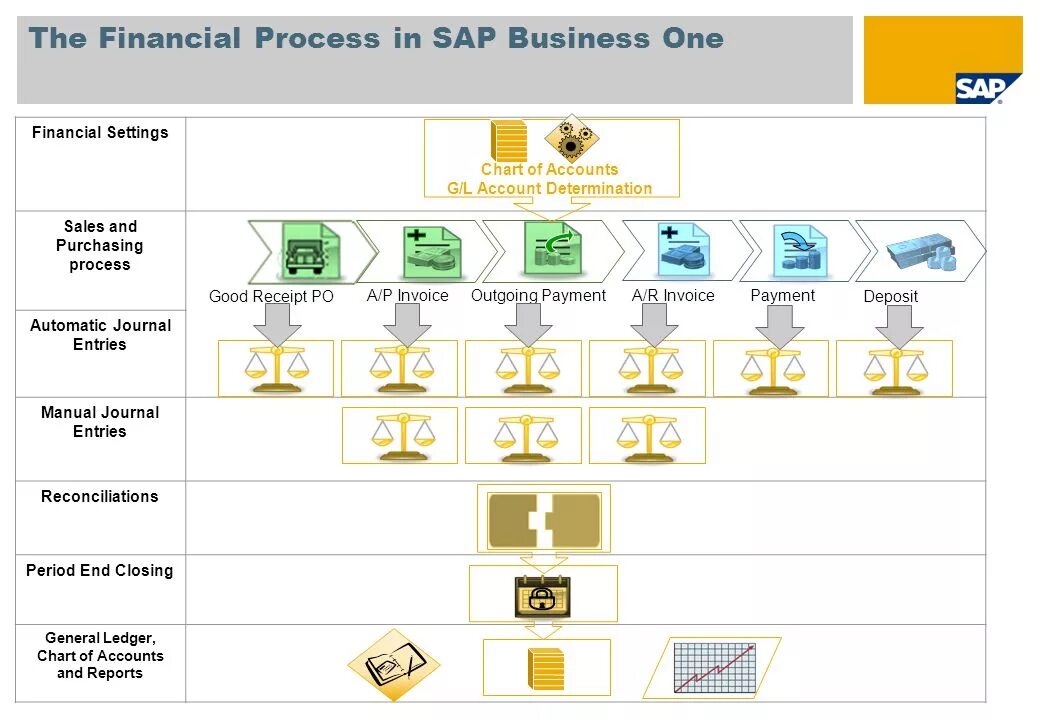 The Financial Process in SAP Business One

SAP

Financial Settings

Chart of Accounts
G/L Account Determination

Sales and Purchasing process

Good Receipt PO
A/P Invoice
Outgoing Payment
A/R Invoice
Payment
Deposit

Automatic Journal Entries

Manual Journal Entries

Reconciliations

Period End Closing

General Ledger, Chart of Accounts and Reports